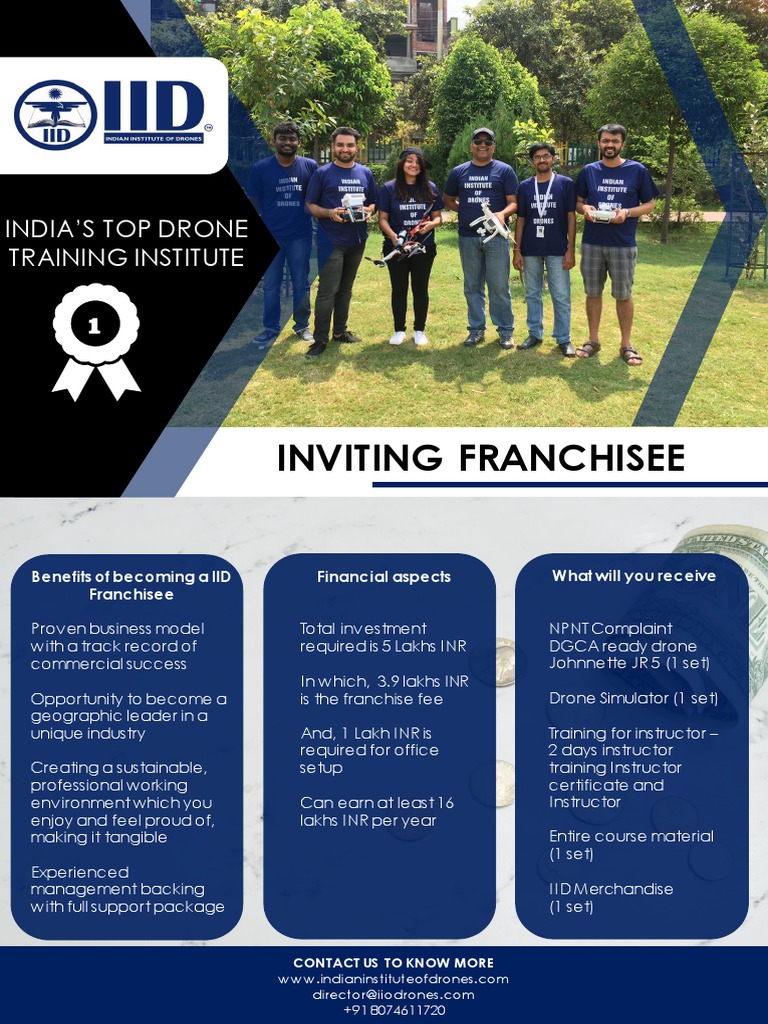 IID
IID
INDIAN INSTITUTE OF DRONES

INDIA'S TOP DRONE TRAINING INSTITUTE

1

INDIAN INSTITUTE OF DRONES

INVITING FRANCHISEE

Benefits of becoming a IID Franchisee

Proven business model with a track record of commercial success

Opportunity to become a geographic leader in a unique industry

Creating a sustainable, professional working environment which you enjoy and feel proud of, making it tangible

Experienced management backing with full support package

Financial aspects

Total investment required is 5 Lakhs INR

In which, 3.9 lakhs INR is the franchise fee

And, 1 Lakh INR is required for office setup

Can earn at least 16 lakhs INR per year

What will you receive

NPNT Complaint DGCA ready drone Johnnette JR 5 (1 set)

Drone Simulator (1 set)

Training for instructor – 2 days instructor training Instructor certificate and Instructor

Entire course material (1 set)

IID Merchandise (1 set)

CONTACT US TO KNOW MORE
www.indianinstituteofdrones.com
director@iiodrones.com
+91 8074611720